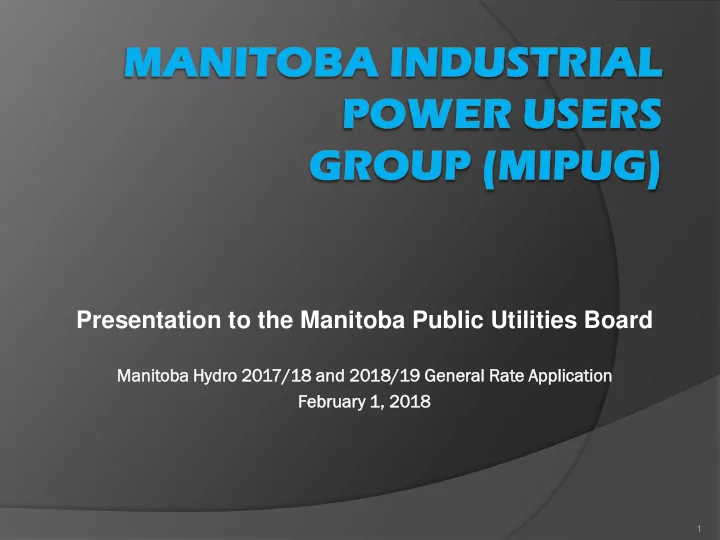 MANITOBA INDUSTRIAL POWER USERS GROUP (MIPUG)

Presentation to the Manitoba Public Utilities Board

Manitoba Hydro 2017/18 and 2018/19 General Rate Application
February 1, 2018

1